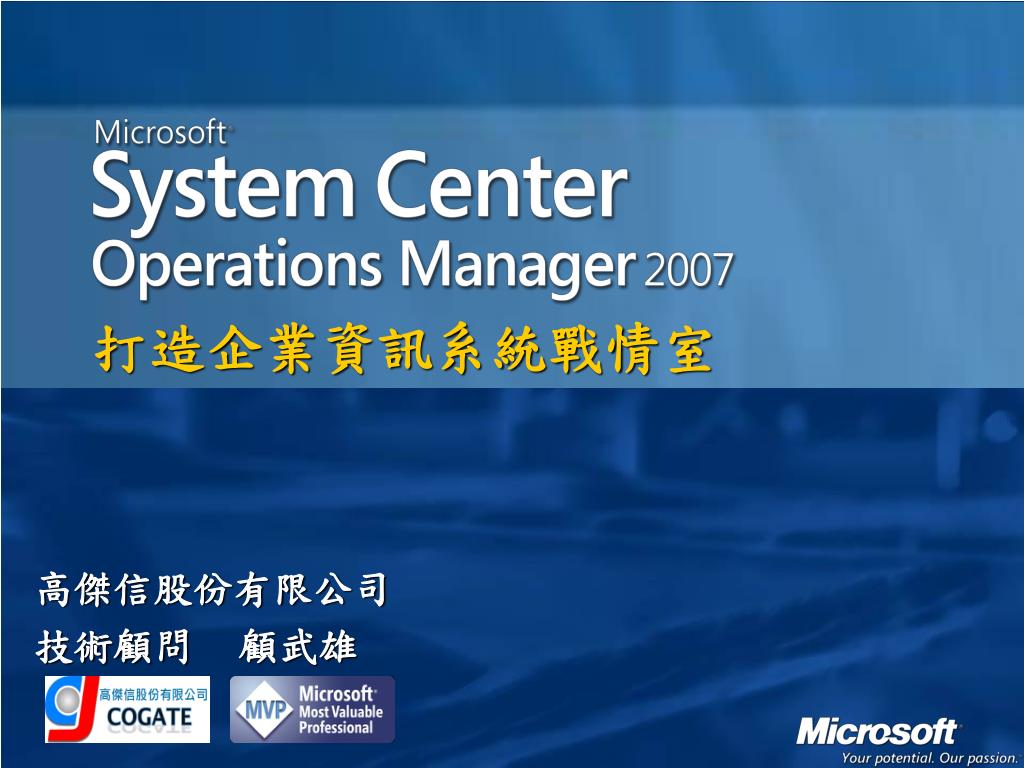 Microsoft
System Center
Operations Manager 2007

打造企業資訊系統戰情室

高傑信股份有限公司
技術顧問　顧武雄

高傑信股份有限公司
COGATE

MVP Microsoft Most Valuable Professional

Microsoft
Your potential. Our passion.